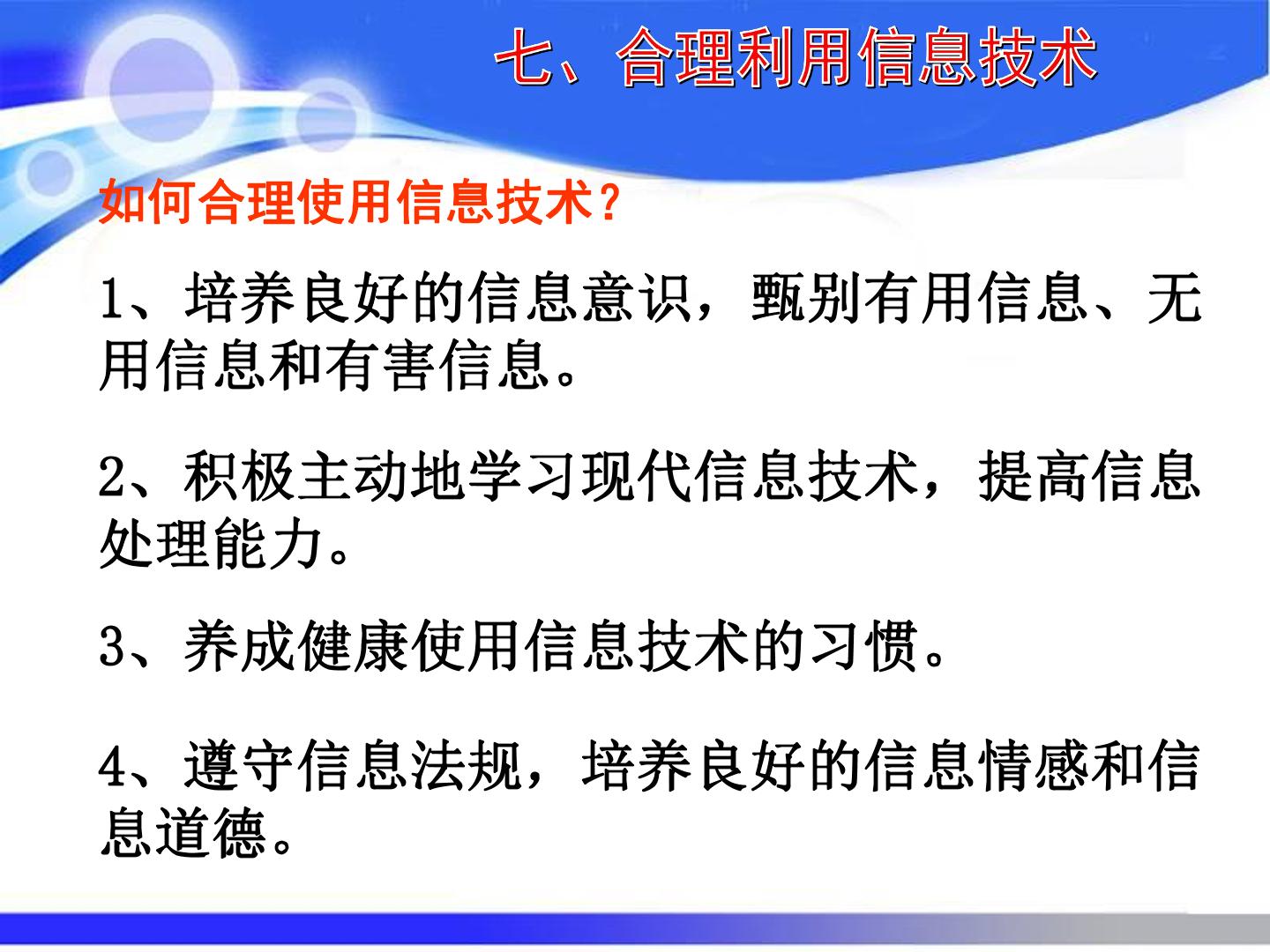 七、合理利用信息技术

如何合理使用信息技术？

1、培养良好的信息意识，甄别有用信息、无用信息和有害信息。

2、积极主动地学习现代信息技术，提高信息处理能力。

3、养成健康使用信息技术的习惯。

4、遵守信息法规，培养良好的信息情感和信息道德。